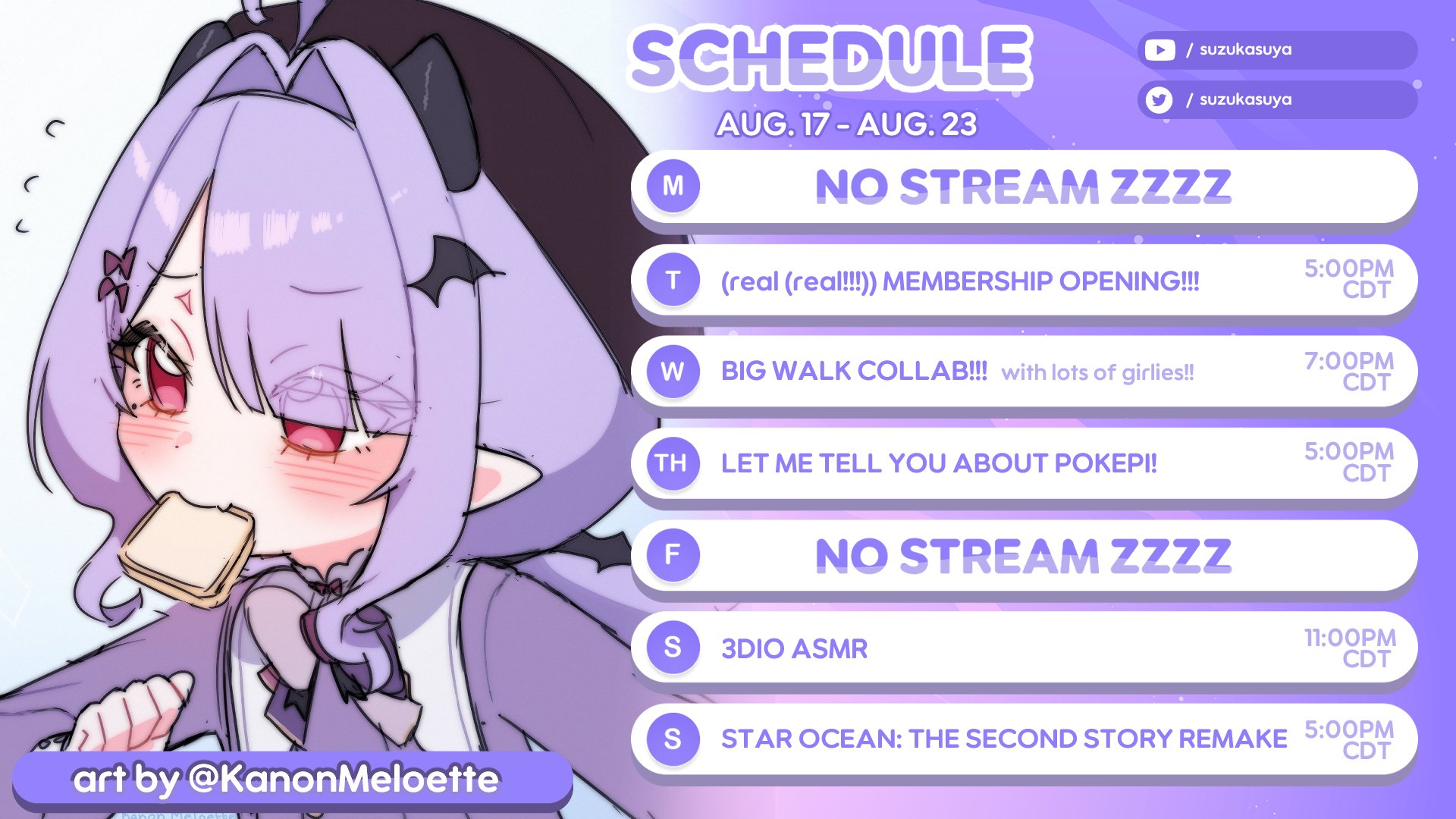 SCHEDULE
AUG. 17 - AUG. 23

/ suzukasuya
/ suzukasuya

M NO STREAM ZZZZ

T (real (real!!!)) MEMBERSHIP OPENING!!! 5:00PM CDT

W BIG WALK COLLAB!!! with lots of girlies!! 7:00PM CDT

TH LET ME TELL YOU ABOUT POKEPI! 5:00PM CDT

F NO STREAM ZZZZ

S 3DIO ASMR 11:00PM CDT

S STAR OCEAN: THE SECOND STORY REMAKE 5:00PM CDT

art by @KanonMeloette